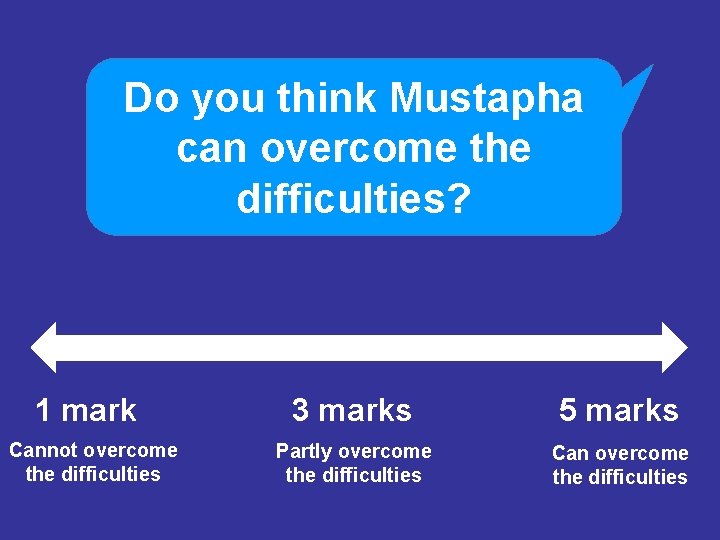 Do you think Mustapha can overcome the difficulties?

1 mark
Cannot overcome the difficulties

3 marks
Partly overcome the difficulties

5 marks
Can overcome the difficulties